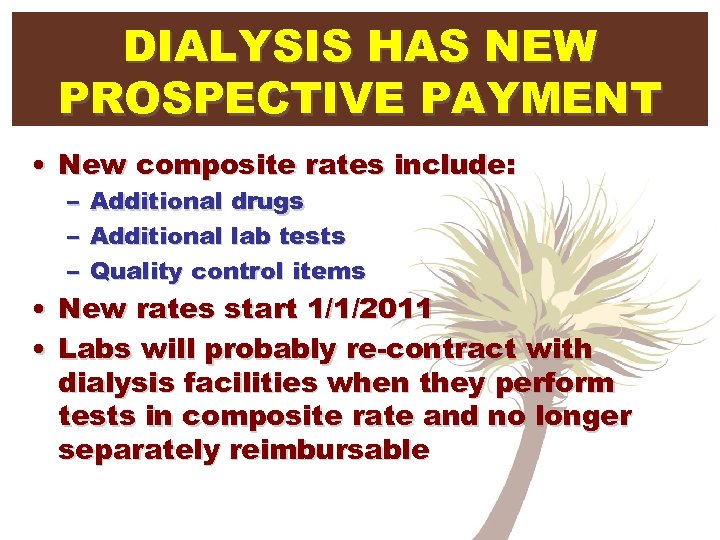 DIALYSIS HAS NEW PROSPECTIVE PAYMENT

• New composite rates include:
– Additional drugs
– Additional lab tests
– Quality control items
• New rates start 1/1/2011
• Labs will probably re-contract with dialysis facilities when they perform tests in composite rate and no longer separately reimbursable